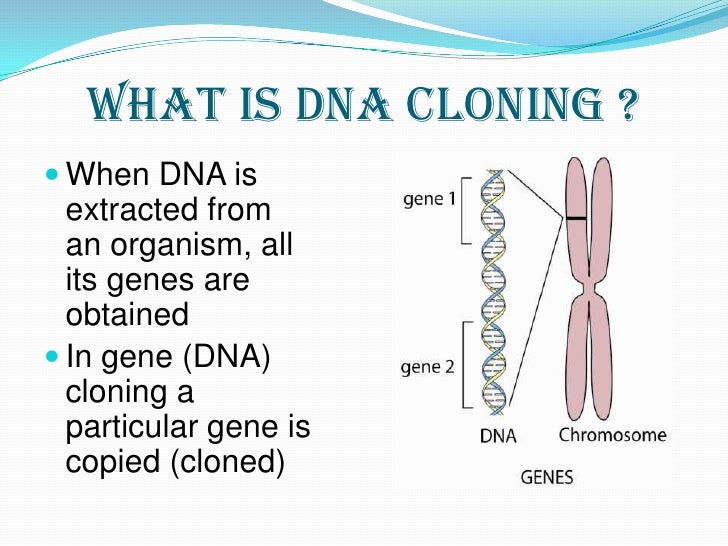 WHAT IS DNA CLONING ?

When DNA is extracted from an organism, all its genes are obtained

In gene (DNA) cloning a particular gene is copied (cloned)

gene 1

gene 2

DNA

Chromosome

GENES